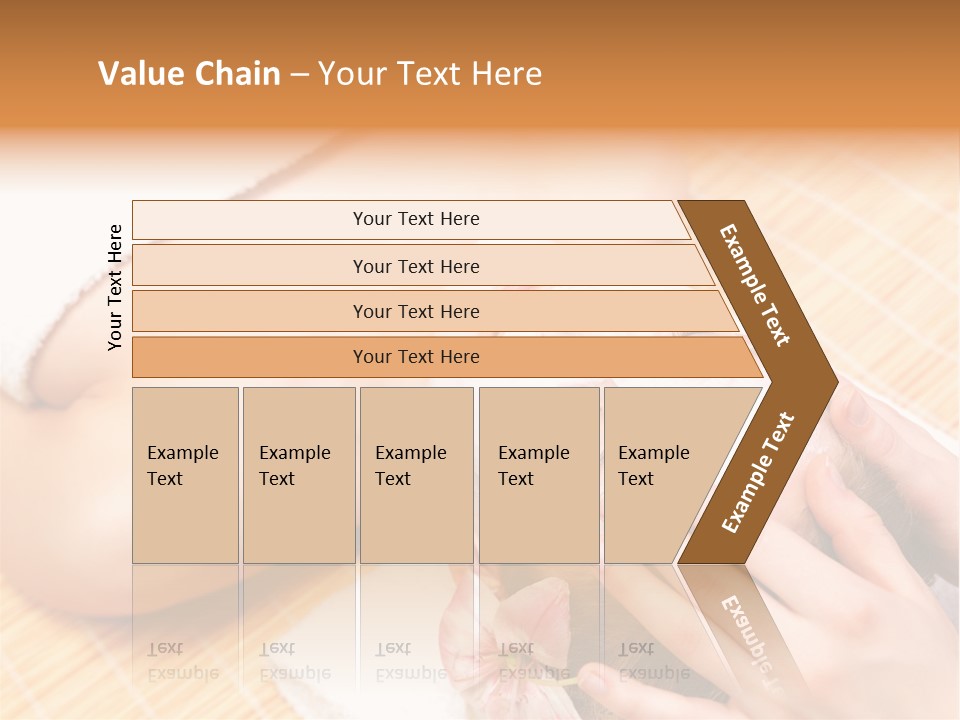 Value Chain – Your Text Here

Your Text Here

Your Text Here

Your Text Here

Your Text Here

Your Text Here

Example Text

Example Text

Example Text

Example Text

Example Text

Example Text

Example Text